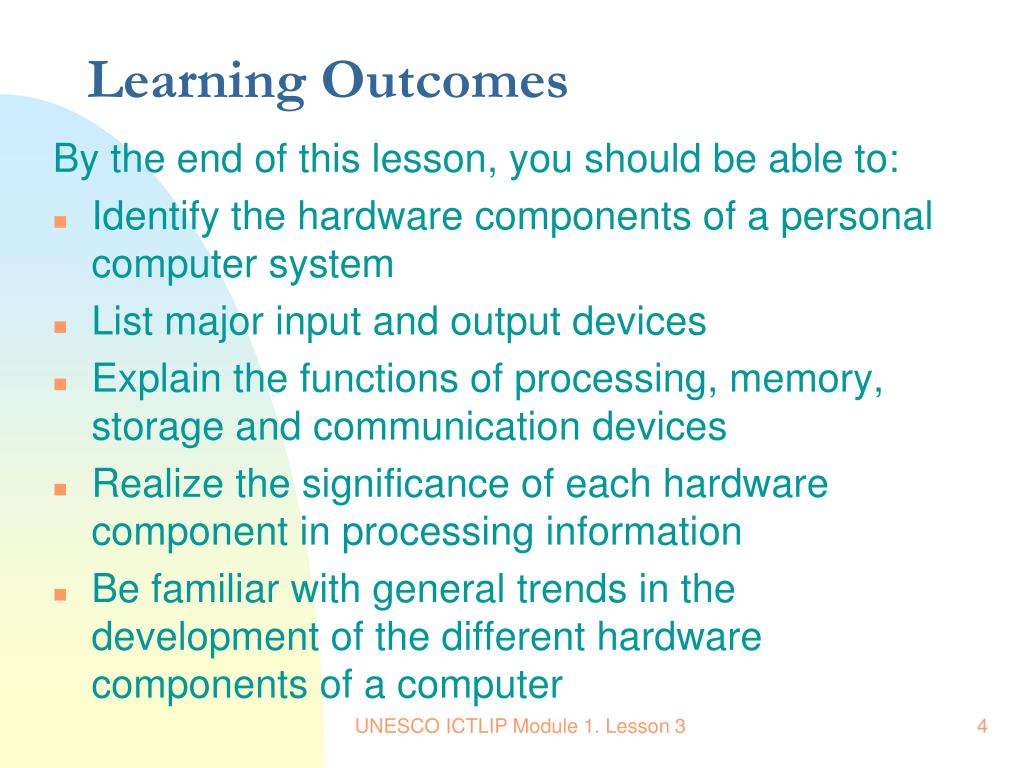 Learning Outcomes

By the end of this lesson, you should be able to:

- Identify the hardware components of a personal computer system
- List major input and output devices
- Explain the functions of processing, memory, storage and communication devices
- Realize the significance of each hardware component in processing information
- Be familiar with general trends in the development of the different hardware components of a computer

UNESCO ICTLIP Module 1. Lesson 3

4